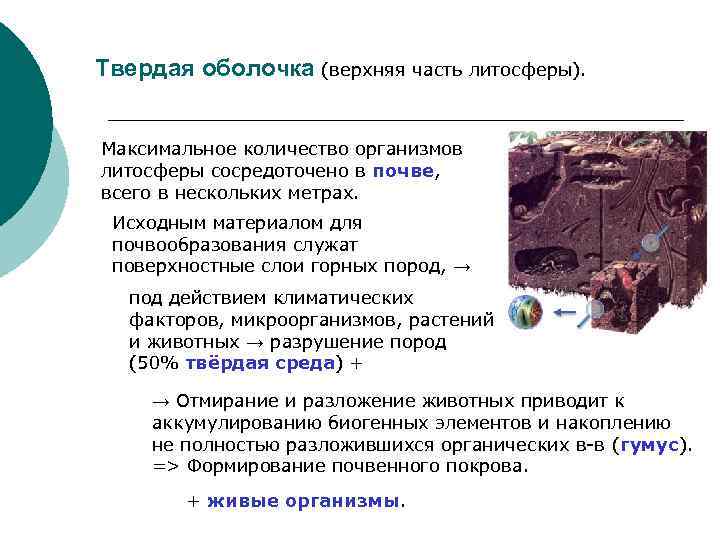 Твердая оболочка (верхняя часть литосферы).

Максимальное количество организмов литосферы сосредоточено в почве, всего в нескольких метрах.

Исходным материалом для почвообразования служат поверхностные слои горных пород, →

под действием климатических факторов, микроорганизмов, растений и животных → разрушение пород (50% твёрдая среда) +

→ Отмирание и разложение животных приводит к аккумулированию биогенных элементов и накоплению не полностью разложившихся органических в-в (гумус). => Формирование почвенного покрова.

+ живые организмы.